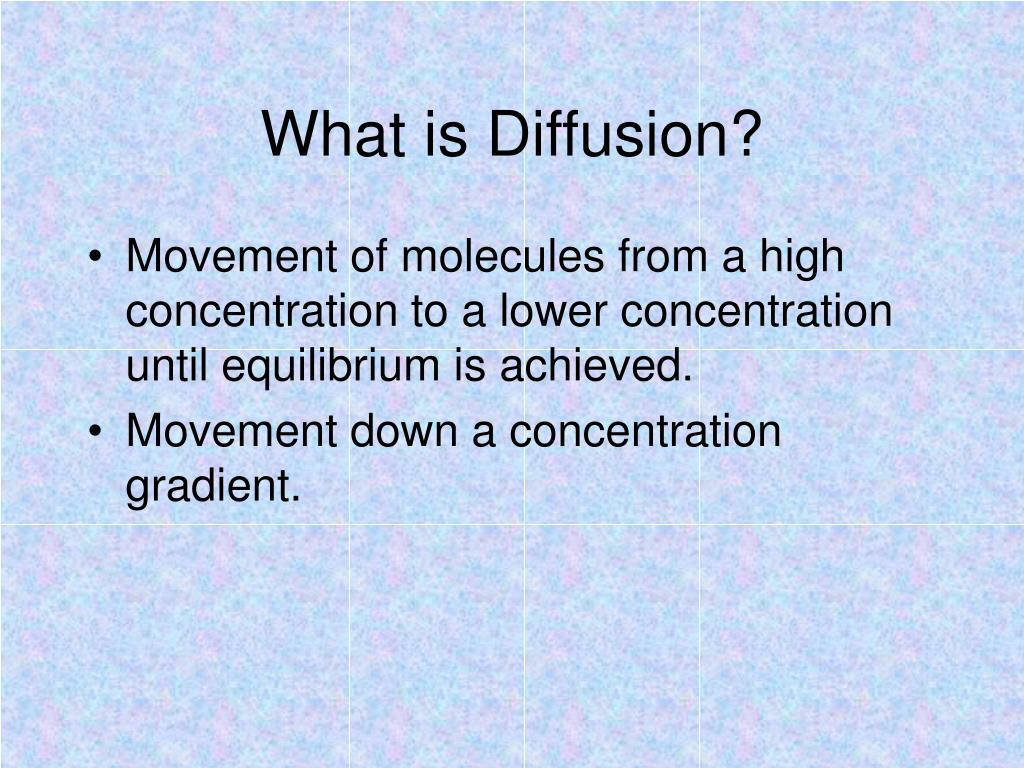 What is Diffusion?

• Movement of molecules from a high concentration to a lower concentration until equilibrium is achieved.
• Movement down a concentration gradient.